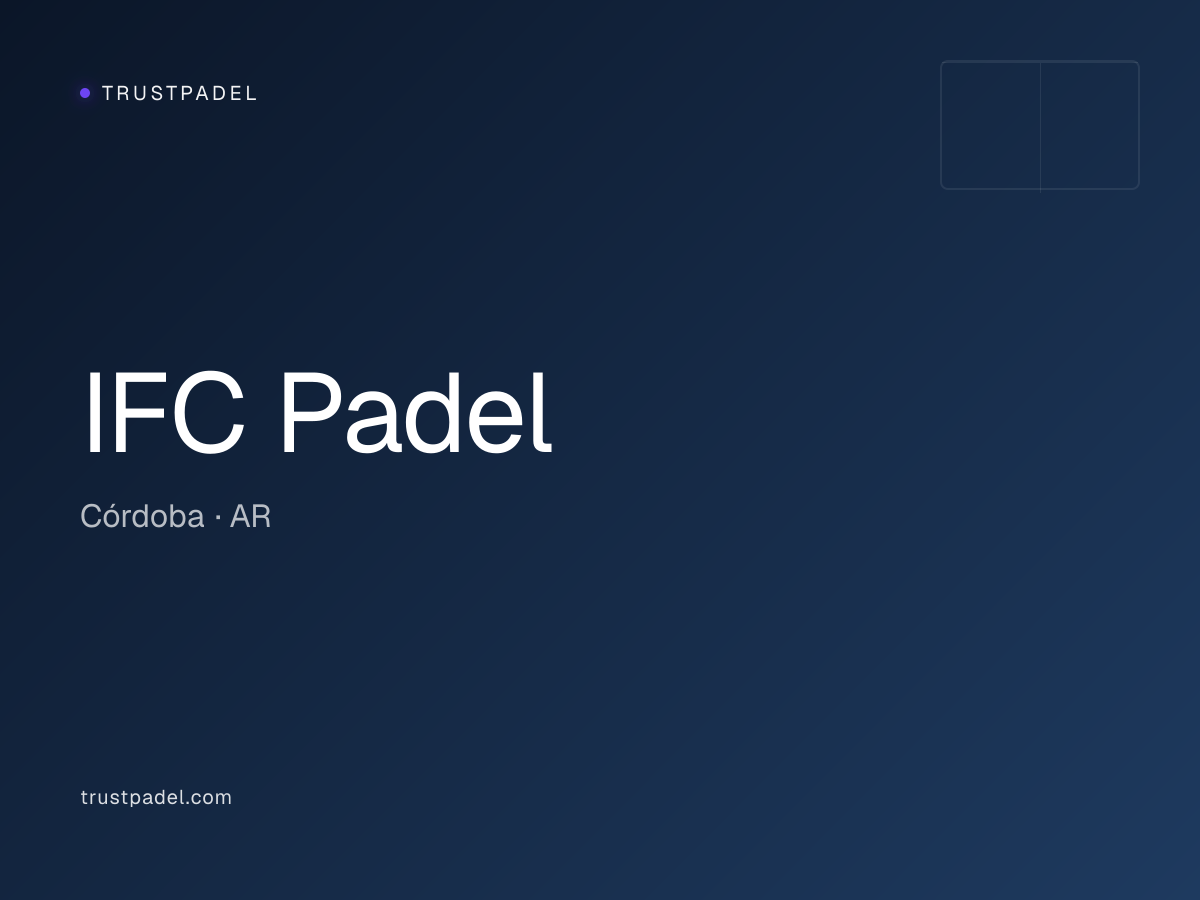 TRUSTPADEL

IFC Padel

Córdoba · AR

trustpadel.com